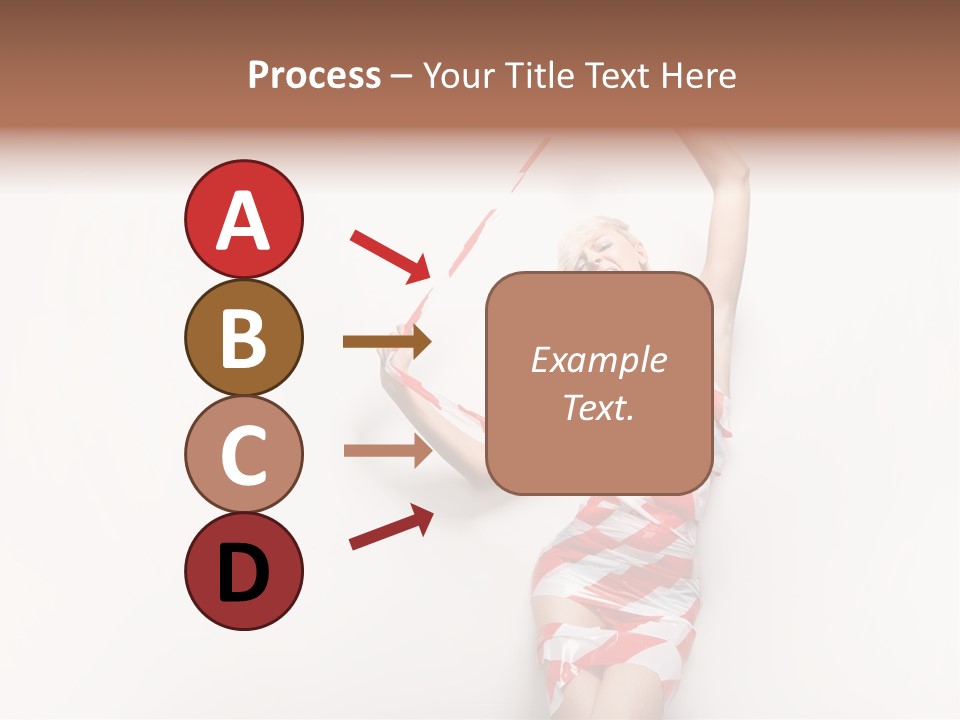 Process – Your Title Text Here

A

B

C

D

Example Text.